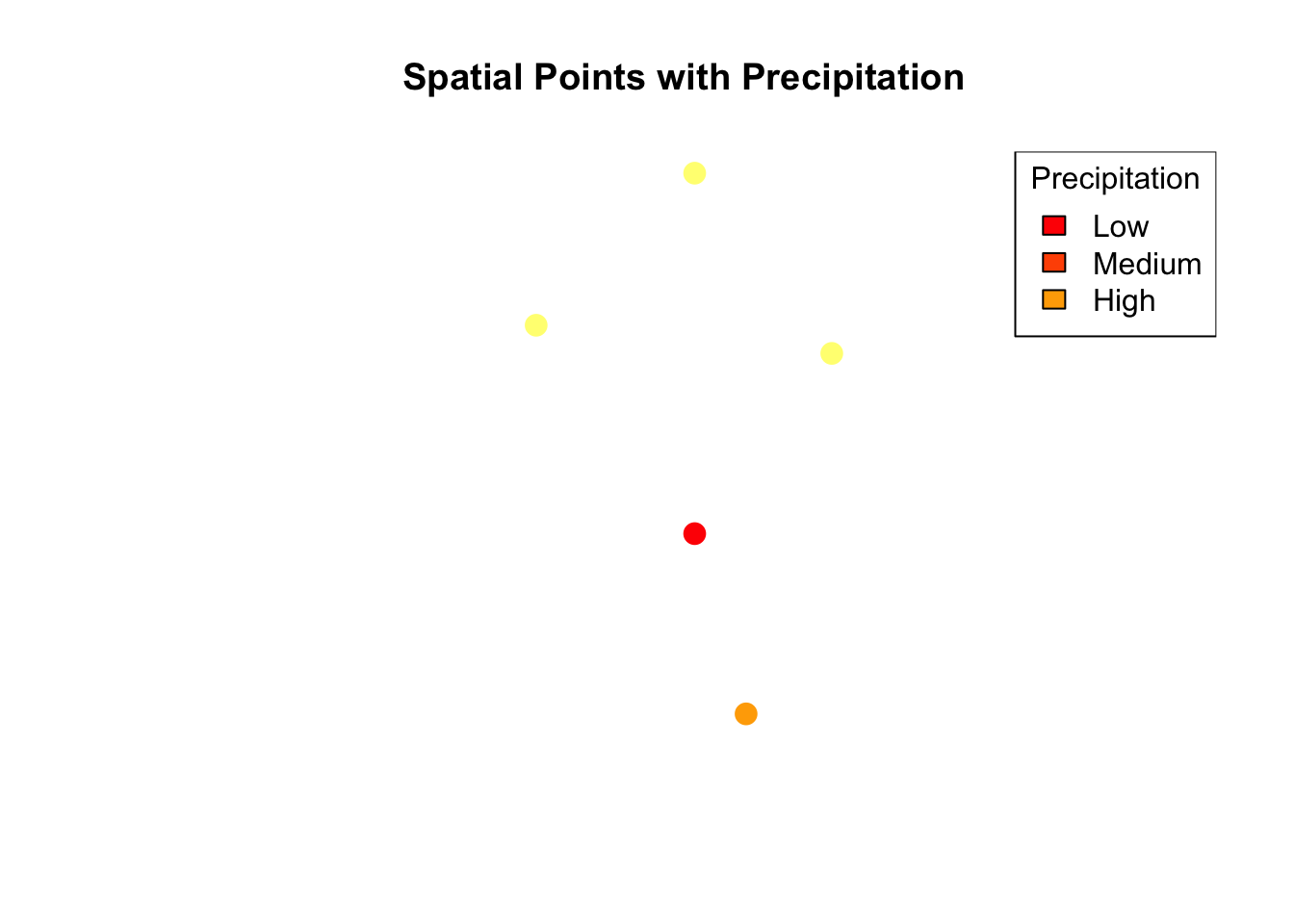 Spatial Points with Precipitation

Precipitation
Low
Medium
High